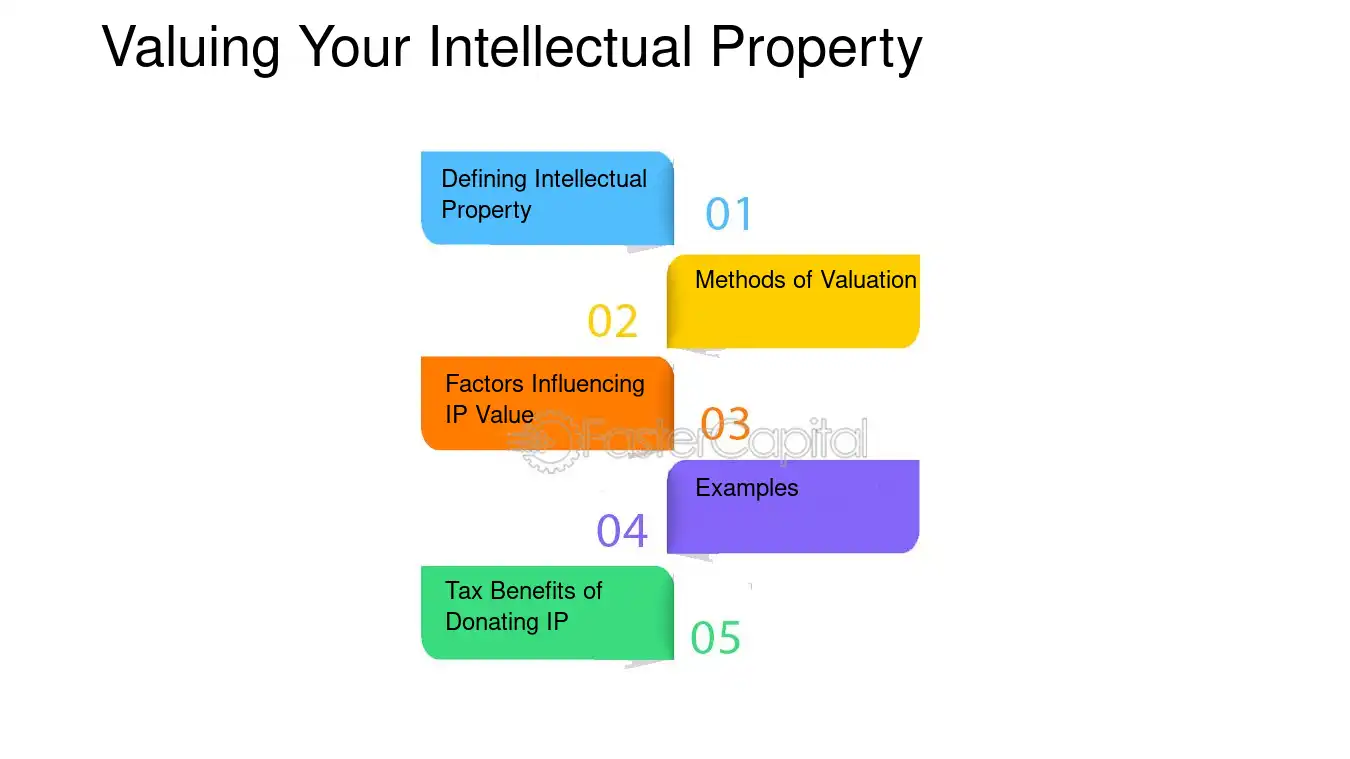 Valuing Your Intellectual Property

Defining Intellectual Property

01

Methods of Valuation

02

Factors Influencing IP Value

03

FasterCapital

Examples

04

Tax Benefits of Donating IP

05